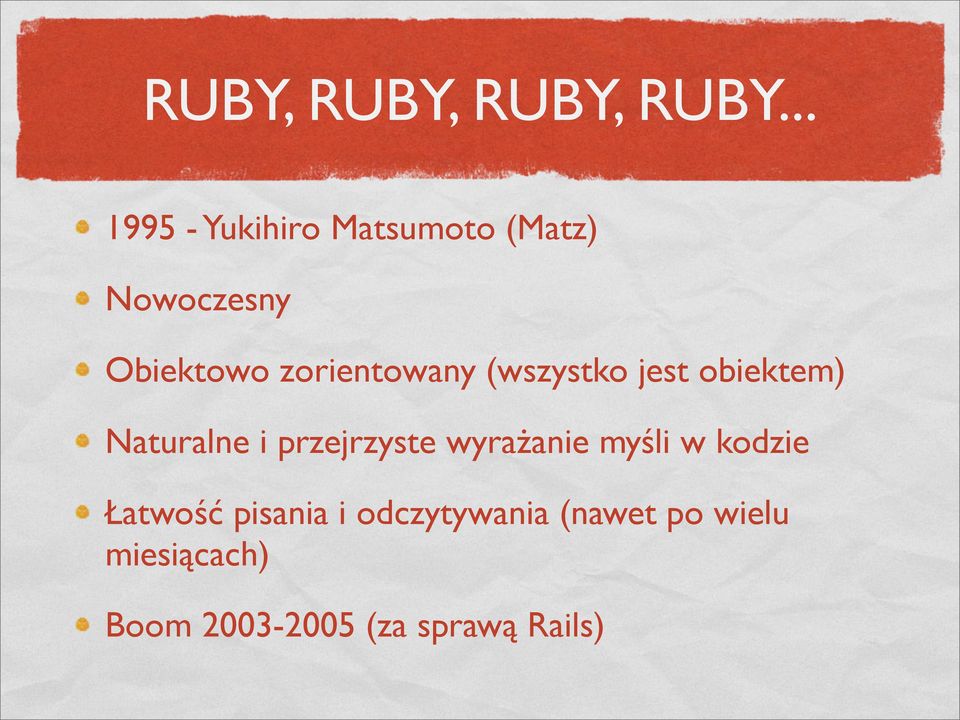 RUBY, RUBY, RUBY, RUBY...

1995 - Yukihiro Matsumoto (Matz)

Nowoczesny

Obiektowo zorientowany (wszystko jest obiektem)

Naturalne i przejrzyste wyrażanie myśli w kodzie

Łatwość pisania i odczytywania (nawet po wielu miesiącach)

Boom 2003-2005 (za sprawą Rails)